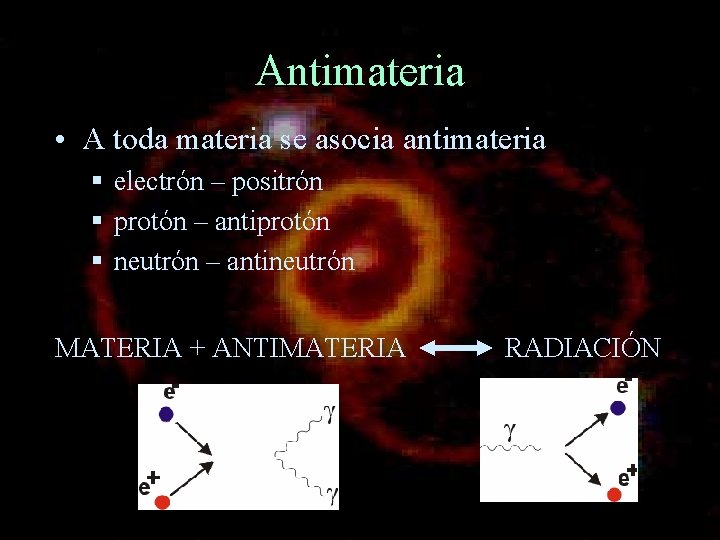 Antimateria

• A toda materia se asocia antimateria
  ▪ electrón – positrón
  ▪ protón – antiprotón
  ▪ neutrón – antineutrón

MATERIA + ANTIMATERIA ⟷ RADIACIÓN

$e^-$
$e^+$
$\gamma$
$\gamma$

$\gamma$
$e^-$
$e^+$